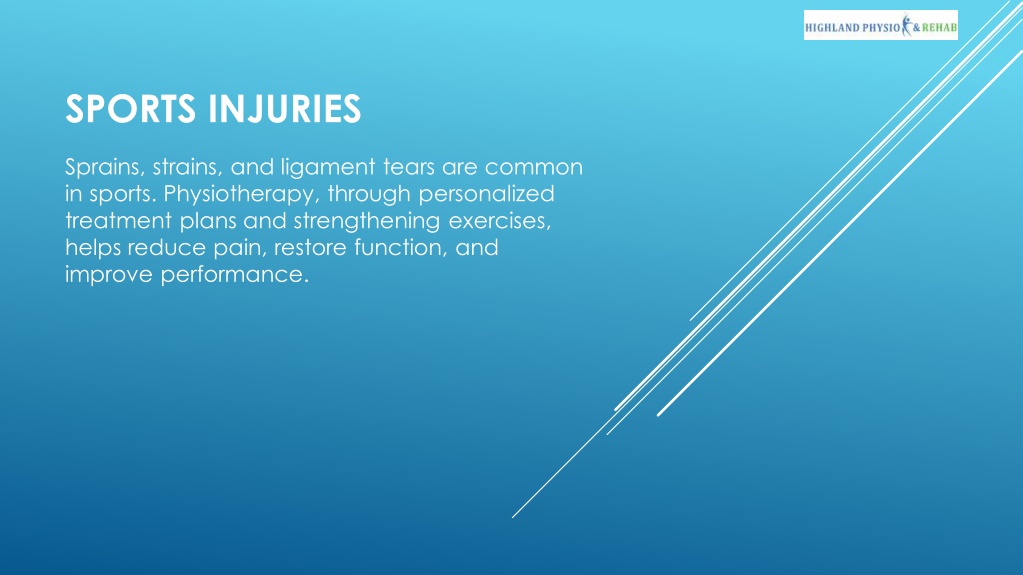 HIGHLAND PHYSIO & REHAB

SPORTS INJURIES

Sprains, strains, and ligament tears are common in sports. Physiotherapy, through personalized treatment plans and strengthening exercises, helps reduce pain, restore function, and improve performance.